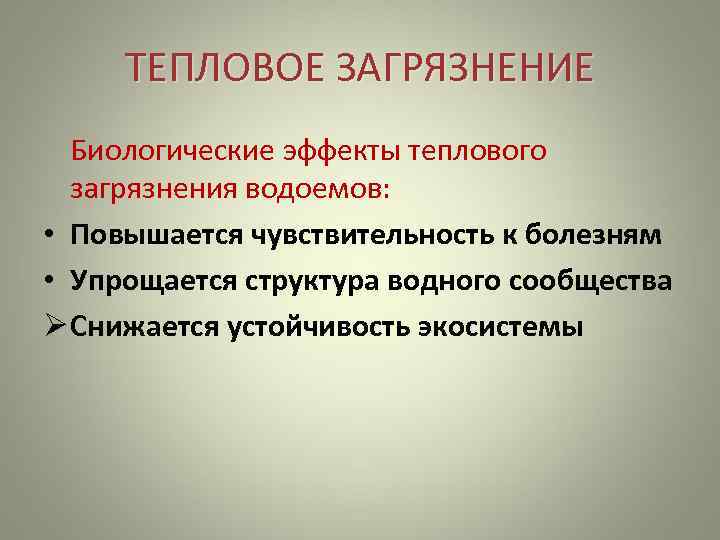 ТЕПЛОВОЕ ЗАГРЯЗНЕНИЕ

Биологические эффекты теплового загрязнения водоемов:

• Повышается чувствительность к болезням
• Упрощается структура водного сообщества
➢ Снижается устойчивость экосистемы